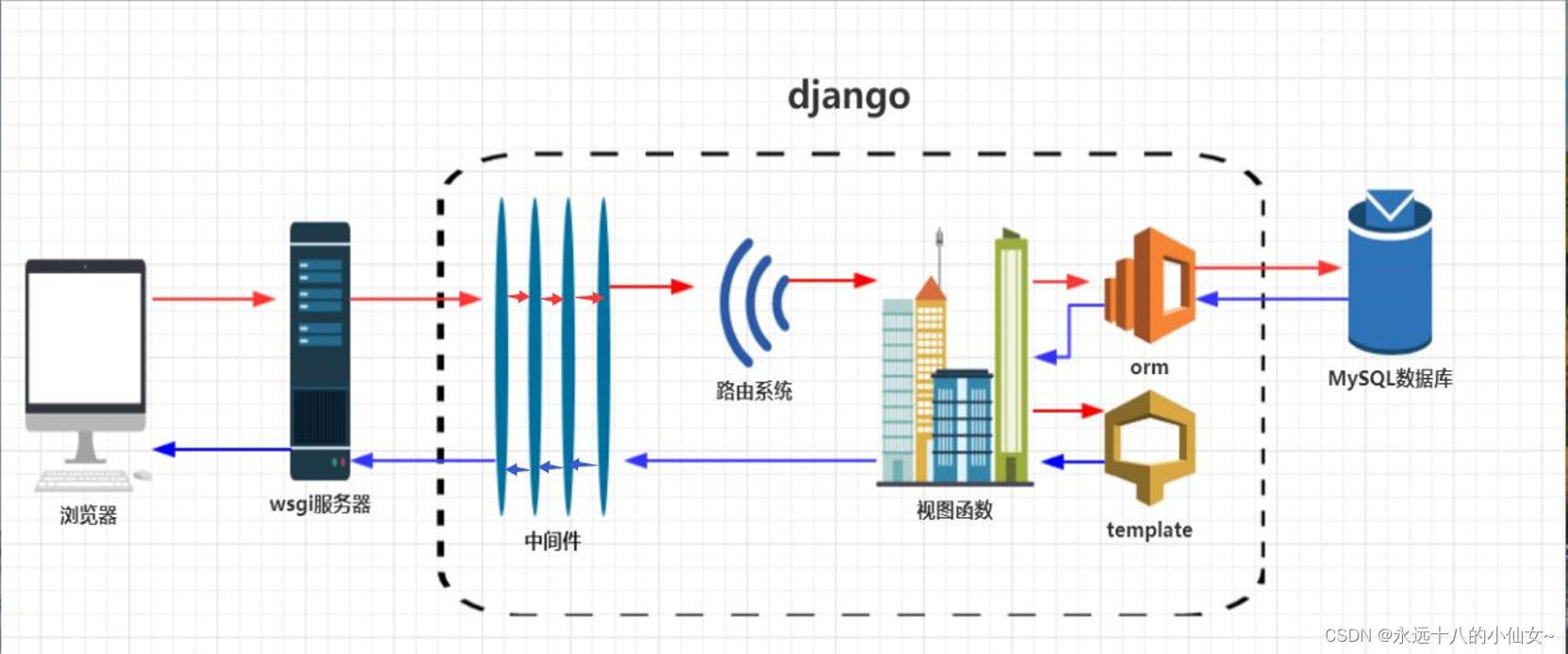 django

浏览器

wsgi服务器

中间件

路由系统

视图函数

orm

template

MySQL数据库

CSDN @永远十八的小仙女~